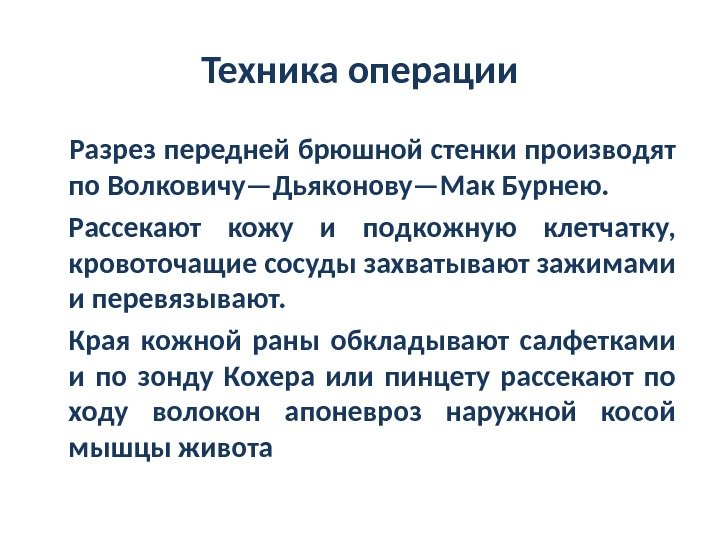 Техника операции

Разрез передней брюшной стенки производят по Волковичу—Дьяконову—Мак Бурнею.

Рассекают кожу и подкожную клетчатку, кровоточащие сосуды захватывают зажимами и перевязывают.

Края кожной раны обкладывают салфетками и по зонду Кохера или пинцету рассекают по ходу волокон апоневроз наружной косой мышцы живота